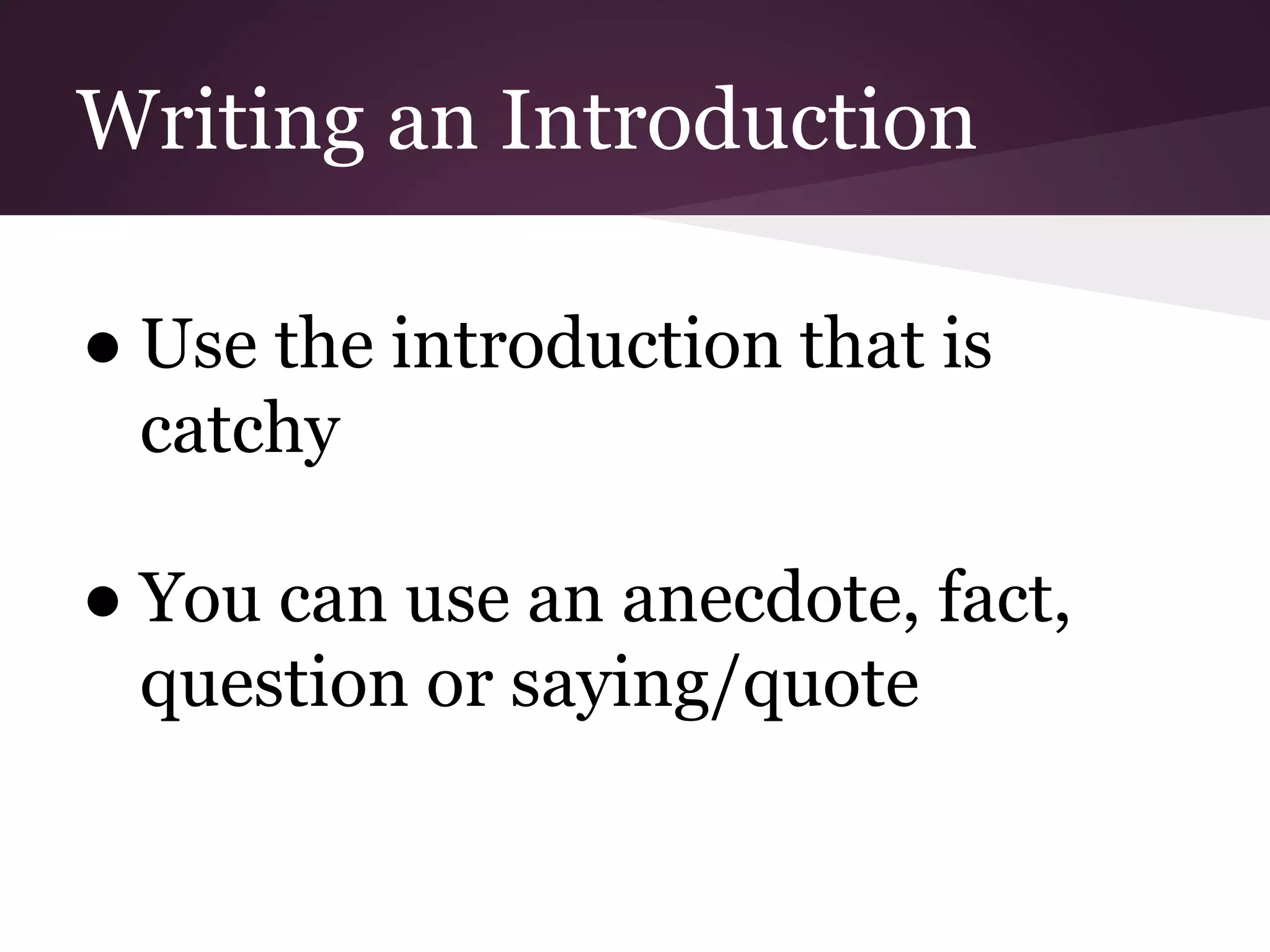 Writing an Introduction

● Use the introduction that is catchy

● You can use an anecdote, fact, question or saying/quote